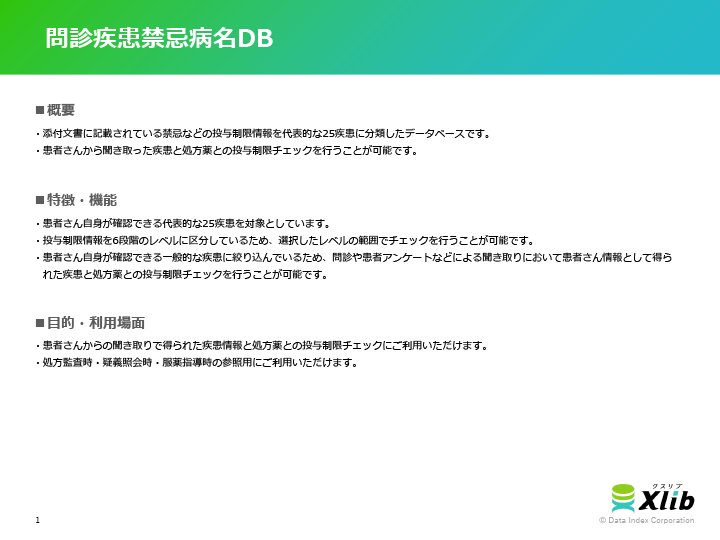 問診疾患禁忌病名DB

■概要

・添付文書に記載されている禁忌などの投与制限情報を代表的な25疾患に分類したデータベースです。
・患者さんから聞き取った疾患と処方薬との投与制限チェックを行うことが可能です。

■特徴・機能

・患者さん自身が確認できる代表的な25疾患を対象としています。
・投与制限情報を6段階のレベルに区分しているため、選択したレベルの範囲でチェックを行うことが可能です。
・患者さん自身が確認できる一般的な疾患に絞り込んでいるため、問診や患者アンケートなどによる聞き取りにおいて患者さん情報として得られた疾患と処方薬との投与制限チェックを行うことが可能です。

■目的・利用場面

・患者さんからの聞き取りで得られた疾患情報と処方薬との投与制限チェックにご利用いただけます。
・処方監査時・疑義照会時・服薬指導時の参照用にご利用いただけます。

1

クスリブ
Xlib
© Data Index Corporation